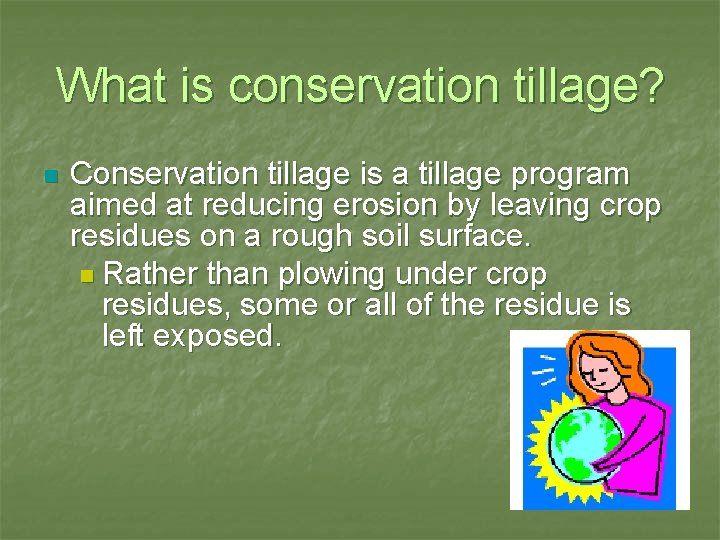 What is conservation tillage?

Conservation tillage is a tillage program aimed at reducing erosion by leaving crop residues on a rough soil surface.

Rather than plowing under crop residues, some or all of the residue is left exposed.